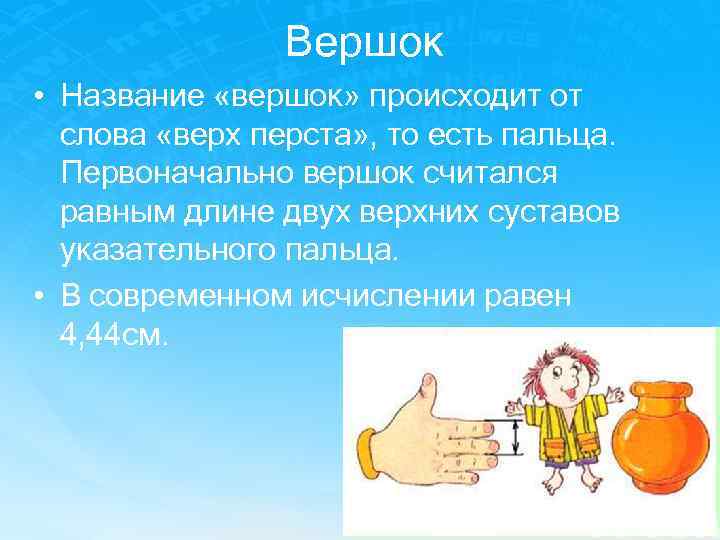 Вершок

• Название «вершок» происходит от слова «верх перста», то есть пальца. Первоначально вершок считался равным длине двух верхних суставов указательного пальца.

• В современном исчислении равен 4,44см.